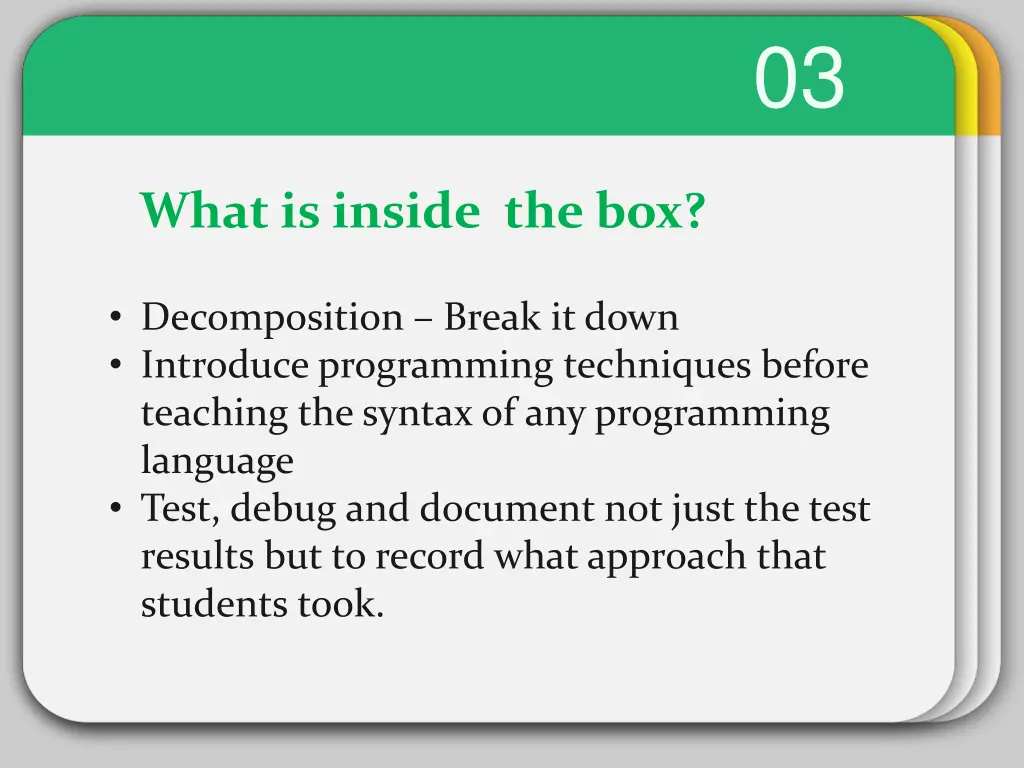 03

What is inside  the box?

• Decomposition – Break it down
• Introduce programming techniques before teaching the syntax of any programming language
• Test, debug and document not just the test results but to record what approach that students took.